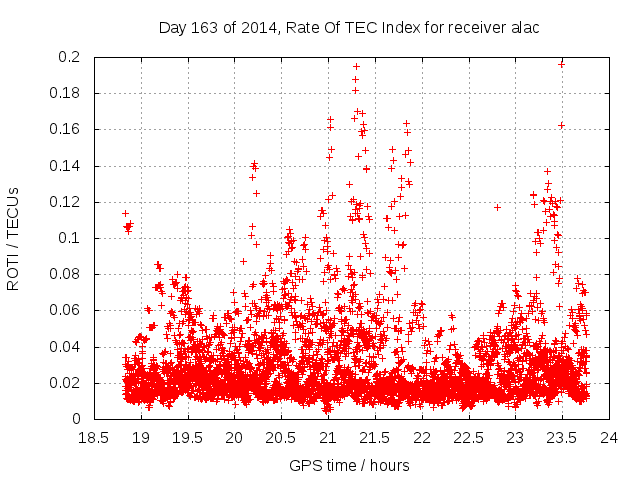 Day 163 of 2014, Rate Of TEC Index for receiver alac

ROTI / TECUs

0.2
0.18
0.16
0.14
0.12
0.1
0.08
0.06
0.04
0.02
0

18.5 19 19.5 20 20.5 21 21.5 22 22.5 23 23.5 24

GPS time / hours